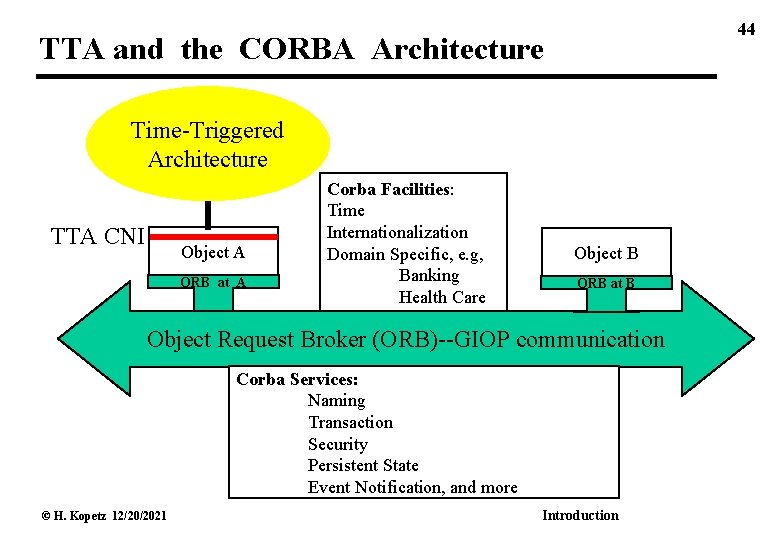 44

TTA and the CORBA Architecture

Time-Triggered Architecture

TTA CNI

Object A

ORB at A

Corba Facilities:
Time
Internationalization
Domain Specific, e.g,
Banking
Health Care

Object B

ORB at B

Object Request Broker (ORB)--GIOP communication

Corba Services:
Naming
Transaction
Security
Persistent State
Event Notification, and more

© H. Kopetz 12/20/2021

Introduction